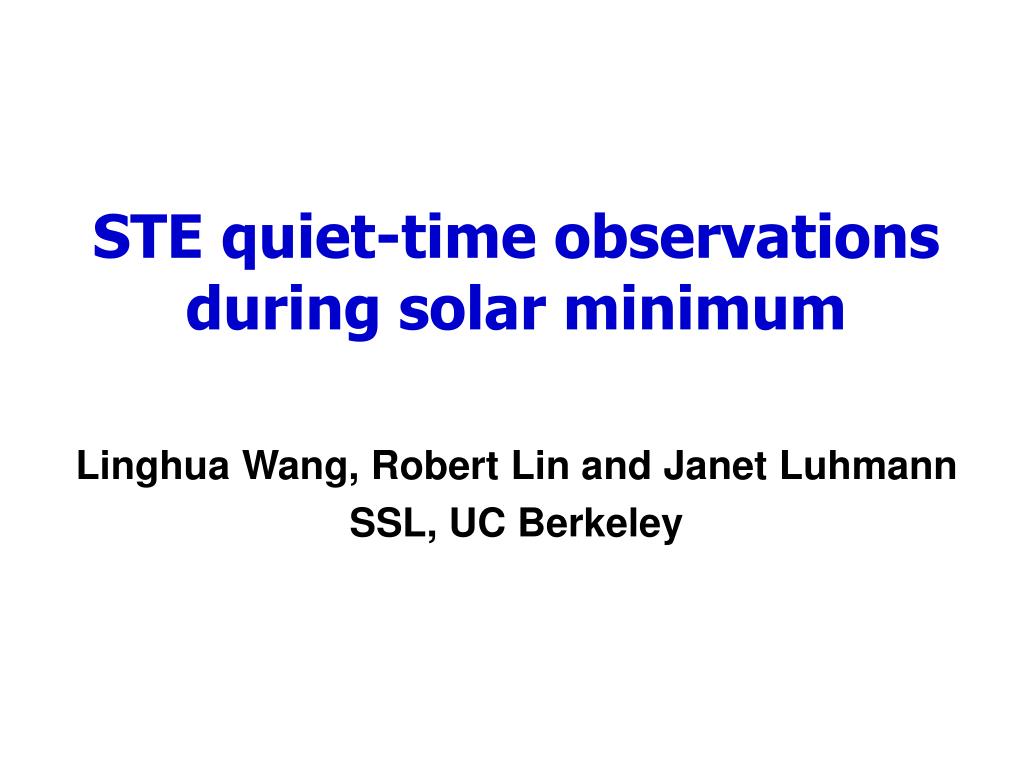 STE quiet-time observations during solar minimum

Linghua Wang, Robert Lin and Janet Luhmann
SSL, UC Berkeley